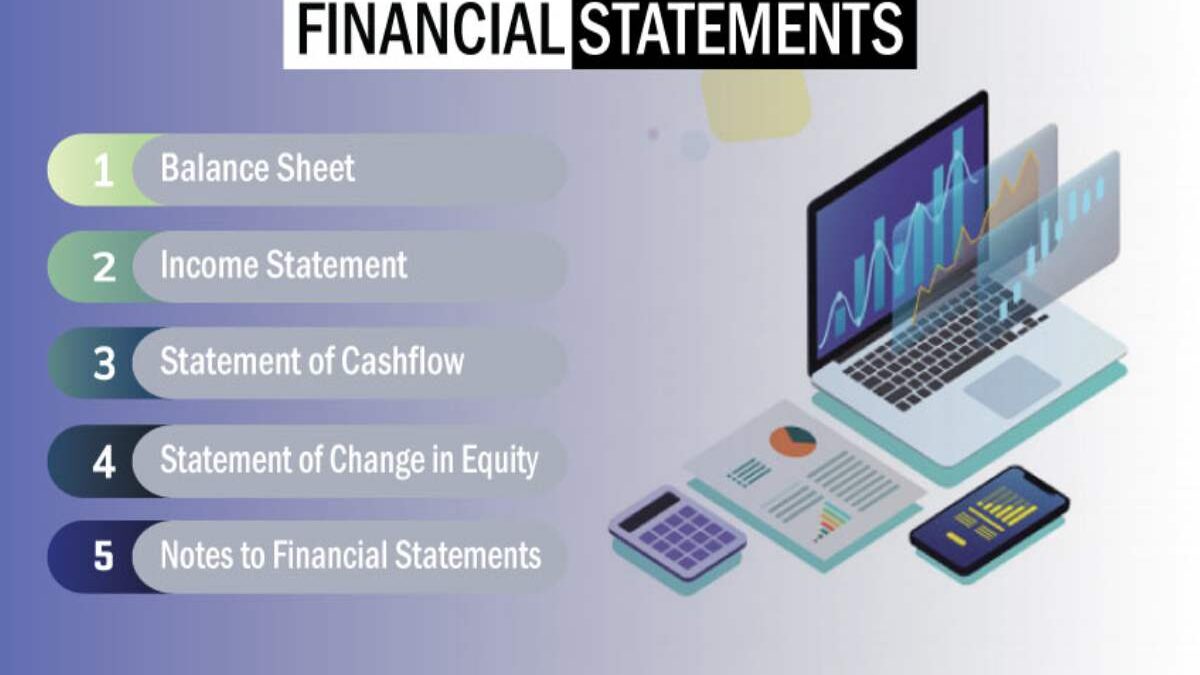 FINANCIAL STATEMENTS

1 Balance Sheet

2 Income Statement

3 Statement of Cashflow

4 Statement of Change in Equity

5 Notes to Financial Statements